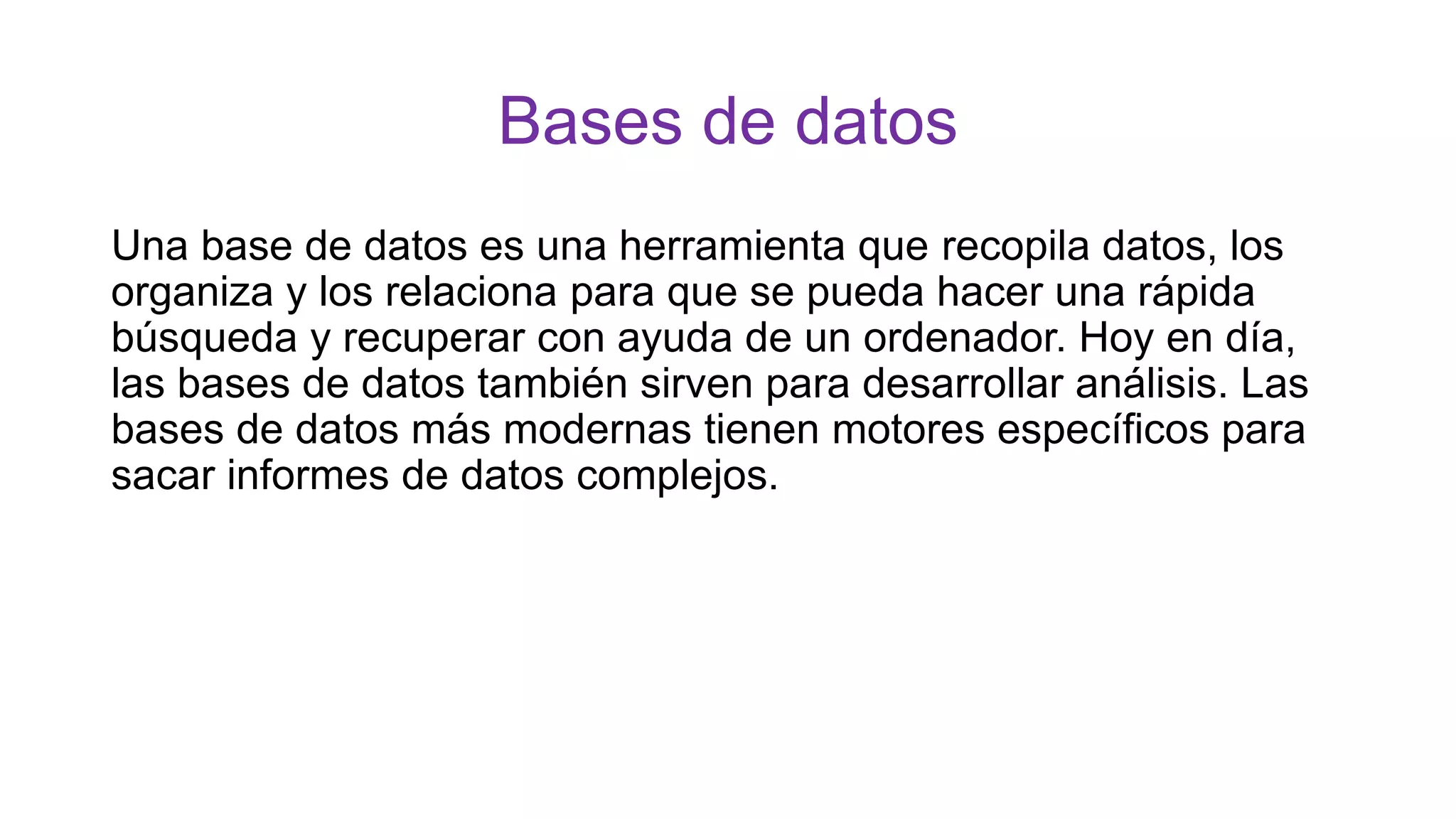 Bases de datos

Una base de datos es una herramienta que recopila datos, los organiza y los relaciona para que se pueda hacer una rápida búsqueda y recuperar con ayuda de un ordenador. Hoy en día, las bases de datos también sirven para desarrollar análisis. Las bases de datos más modernas tienen motores específicos para sacar informes de datos complejos.